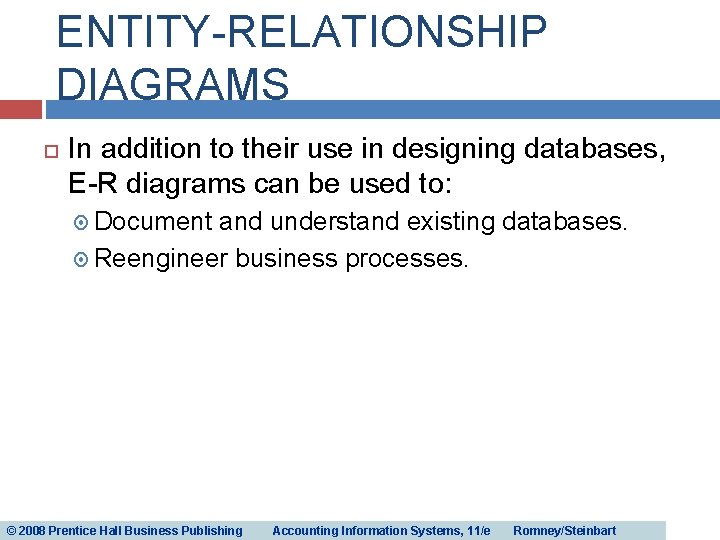 ENTITY-RELATIONSHIP DIAGRAMS

In addition to their use in designing databases, E-R diagrams can be used to:

Document and understand existing databases.

Reengineer business processes.

© 2008 Prentice Hall Business Publishing Accounting Information Systems, 11/e Romney/Steinbart